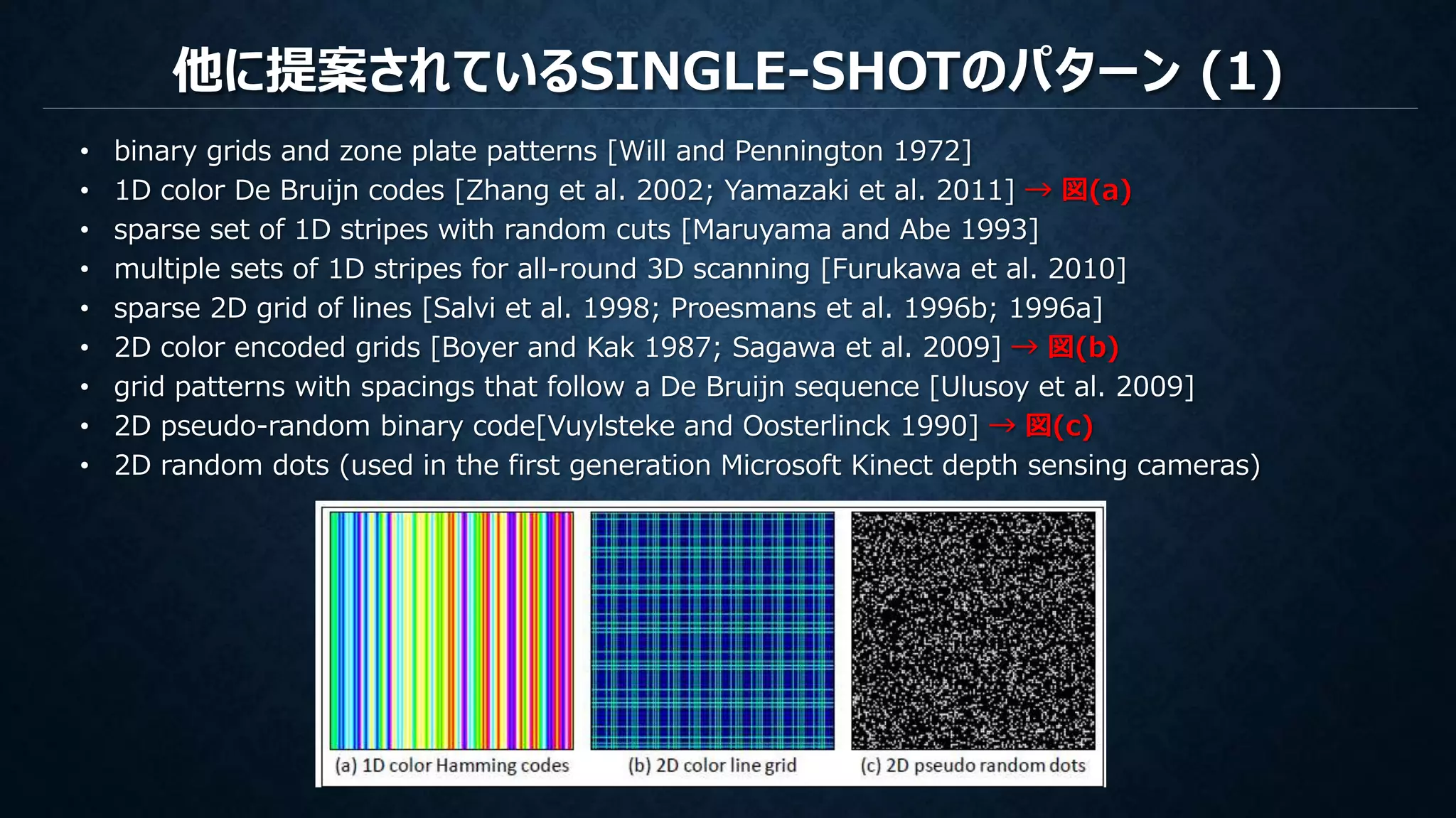 他に提案されているSINGLE-SHOTのパターン (1)

• binary grids and zone plate patterns [Will and Pennington 1972]
• 1D color De Bruijn codes [Zhang et al. 2002; Yamazaki et al. 2011] → 図(a)
• sparse set of 1D stripes with random cuts [Maruyama and Abe 1993]
• multiple sets of 1D stripes for all-round 3D scanning [Furukawa et al. 2010]
• sparse 2D grid of lines [Salvi et al. 1998; Proesmans et al. 1996b; 1996a]
• 2D color encoded grids [Boyer and Kak 1987; Sagawa et al. 2009] → 図(b)
• grid patterns with spacings that follow a De Bruijn sequence [Ulusoy et al. 2009]
• 2D pseudo-random binary code[Vuylsteke and Oosterlinck 1990] → 図(c)
• 2D random dots (used in the first generation Microsoft Kinect depth sensing cameras)

(a) 1D color Hamming codes
(b) 2D color line grid
(c) 2D pseudo random dots